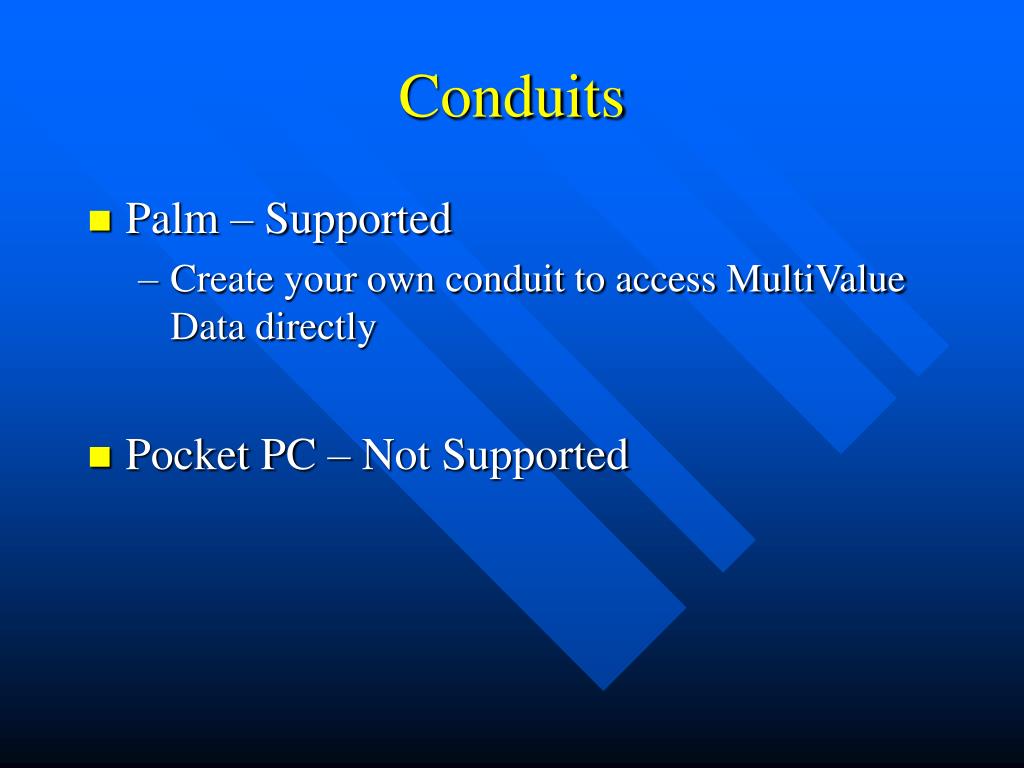 Conduits

Palm – Supported

– Create your own conduit to access MultiValue Data directly

Pocket PC – Not Supported